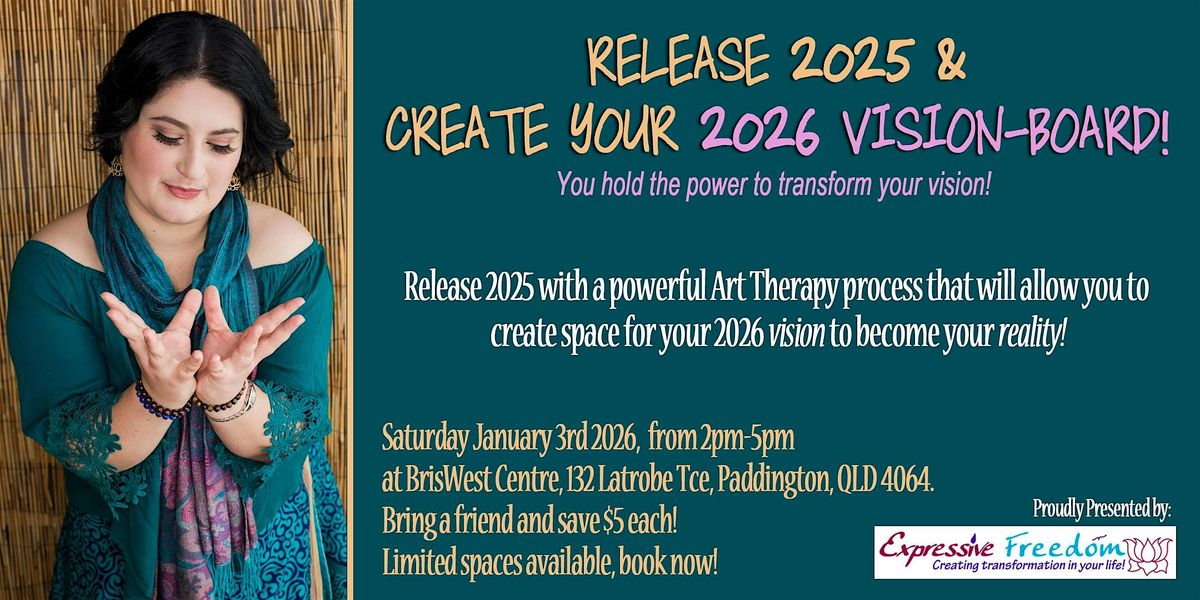 RELEASE 2025 &
CREATE YOUR 2026 VISION-BOARD!

You hold the power to transform your vision!

Release 2025 with a powerful Art Therapy process that will allow you to create space for your 2026 vision to become your reality!

Saturday January 3rd 2026, from 2pm-5pm
at BrisWest Centre, 132 Latrobe Tce, Paddington, QLD 4064.
Bring a friend and save $5 each!
Limited spaces available, book now!

Proudly Presented by:

Expressive Freedom
Creating transformation in your life!